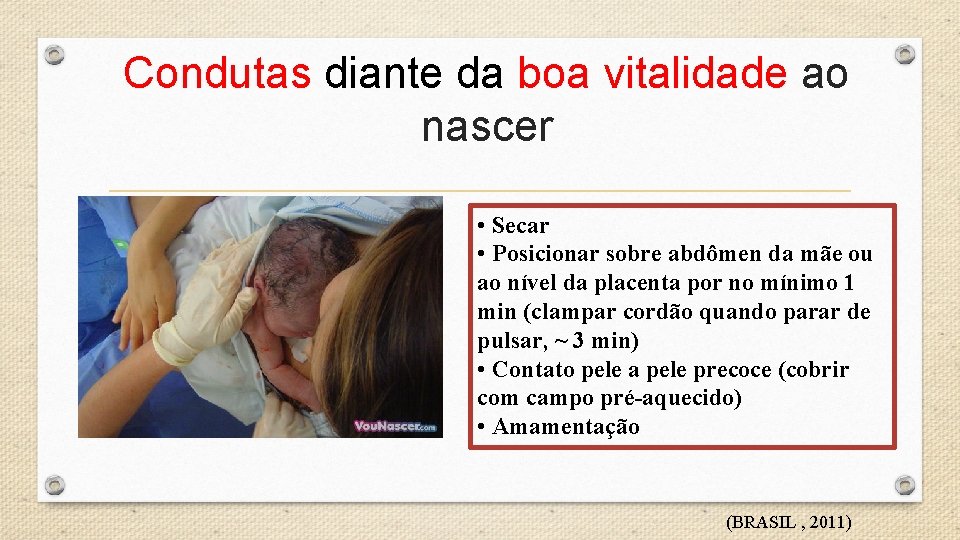 Condutas diante da boa vitalidade ao nascer

VouNascer.com

• Secar
• Posicionar sobre abdômen da mãe ou ao nível da placenta por no mínimo 1 min (clampar cordão quando parar de pulsar, ~ 3 min)
• Contato pele a pele precoce (cobrir com campo pré-aquecido)
• Amamentação

(BRASIL , 2011)